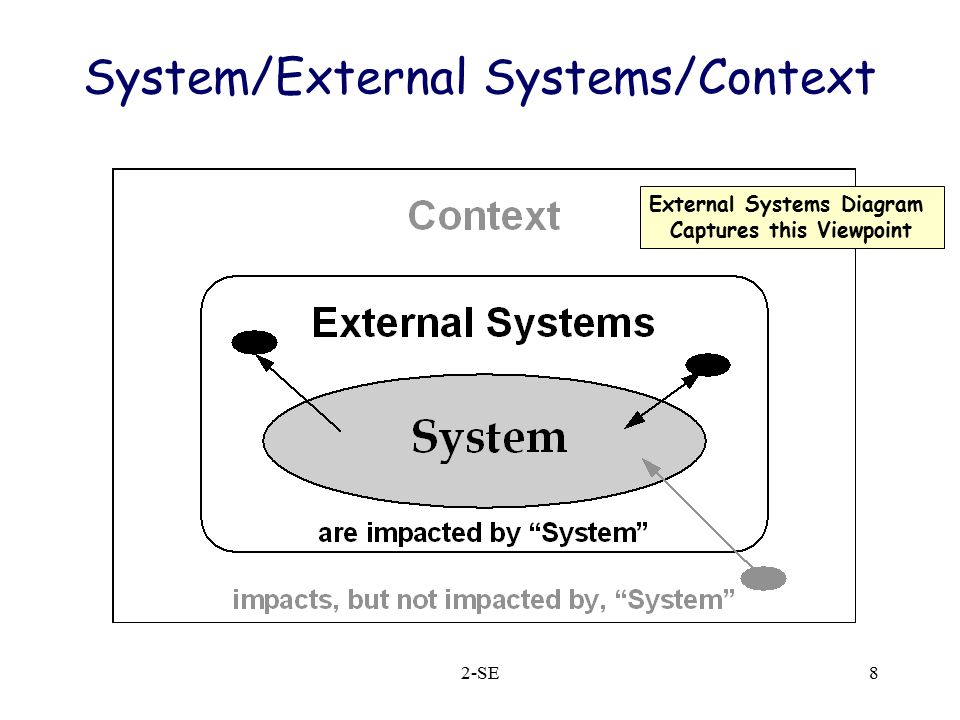 System/External Systems/Context

Context

External Systems Diagram Captures this Viewpoint

External Systems

System

are impacted by “System”

impacts, but not impacted by, “System”

2-SE

8